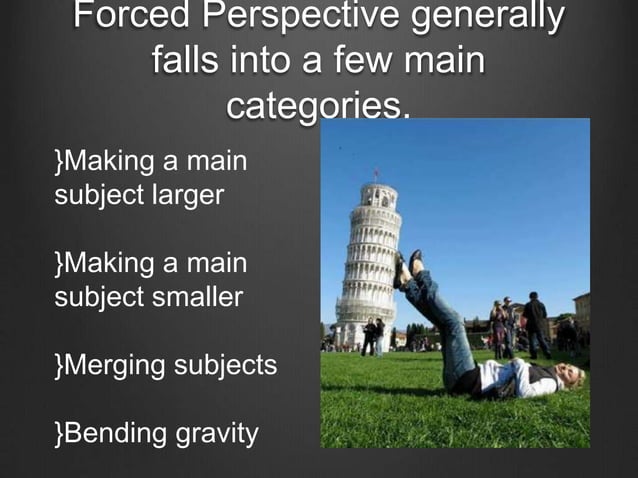 Forced Perspective generally falls into a few main categories.

}Making a main subject larger

}Making a main subject smaller

}Merging subjects

}Bending gravity